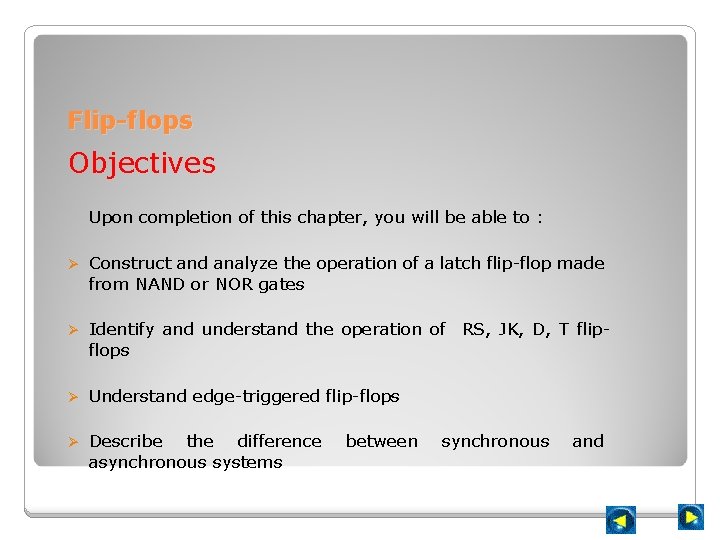 Flip-flops

Objectives

Upon completion of this chapter, you will be able to :

➢ Construct and analyze the operation of a latch flip-flop made from NAND or NOR gates

➢ Identify and understand the operation of RS, JK, D, T flip-flops

➢ Understand edge-triggered flip-flops

➢ Describe the difference between synchronous and asynchronous systems